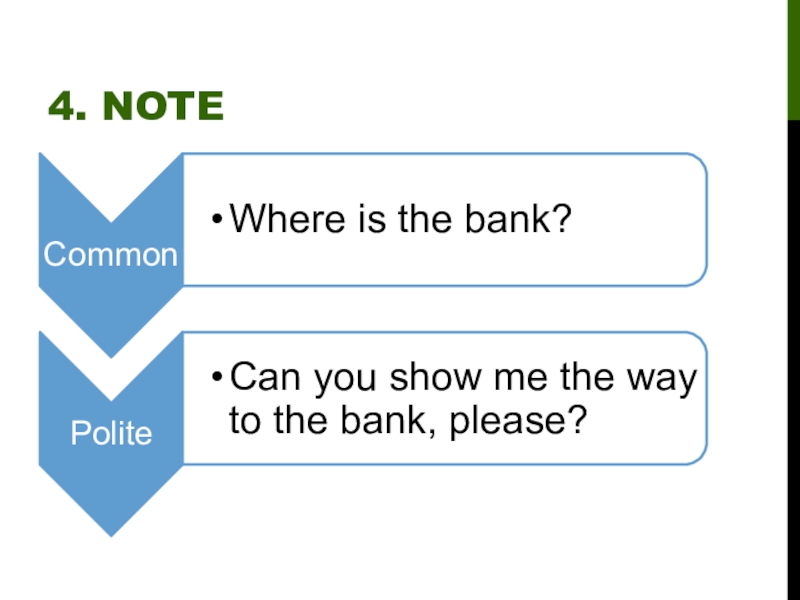 4. NOTE

Common

• Where is the bank?

Polite

• Can you show me the way to the bank, please?